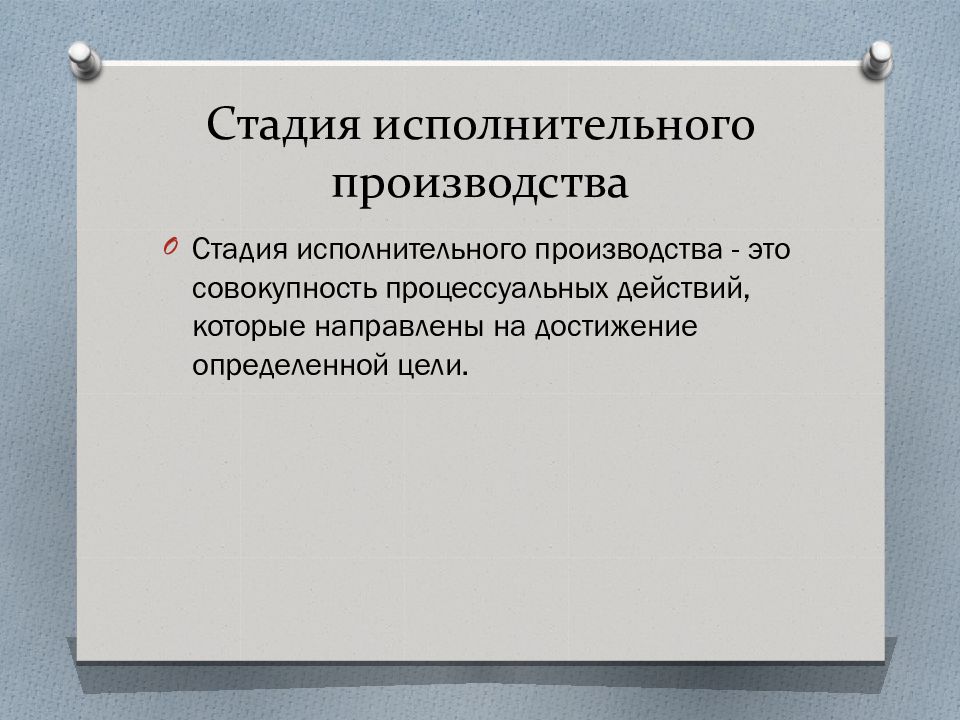 Стадия исполнительного производства

Стадия исполнительного производства - это совокупность процессуальных действий, которые направлены на достижение определенной цели.